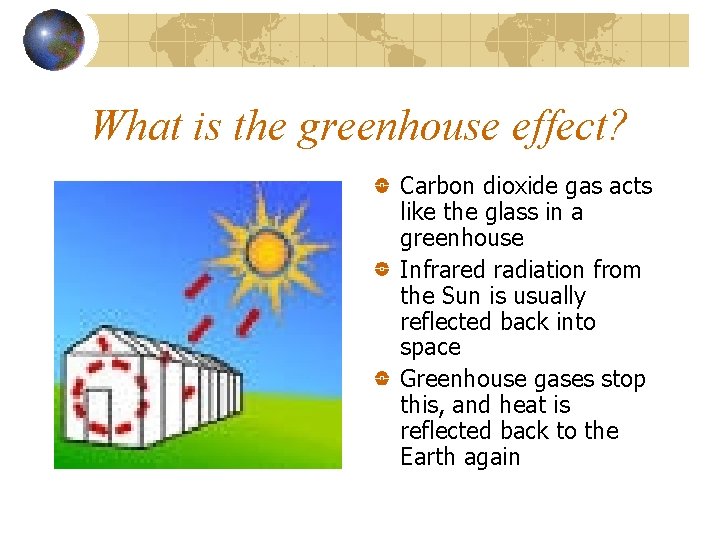 What is the greenhouse effect?

Carbon dioxide gas acts like the glass in a greenhouse

Infrared radiation from the Sun is usually reflected back into space

Greenhouse gases stop this, and heat is reflected back to the Earth again